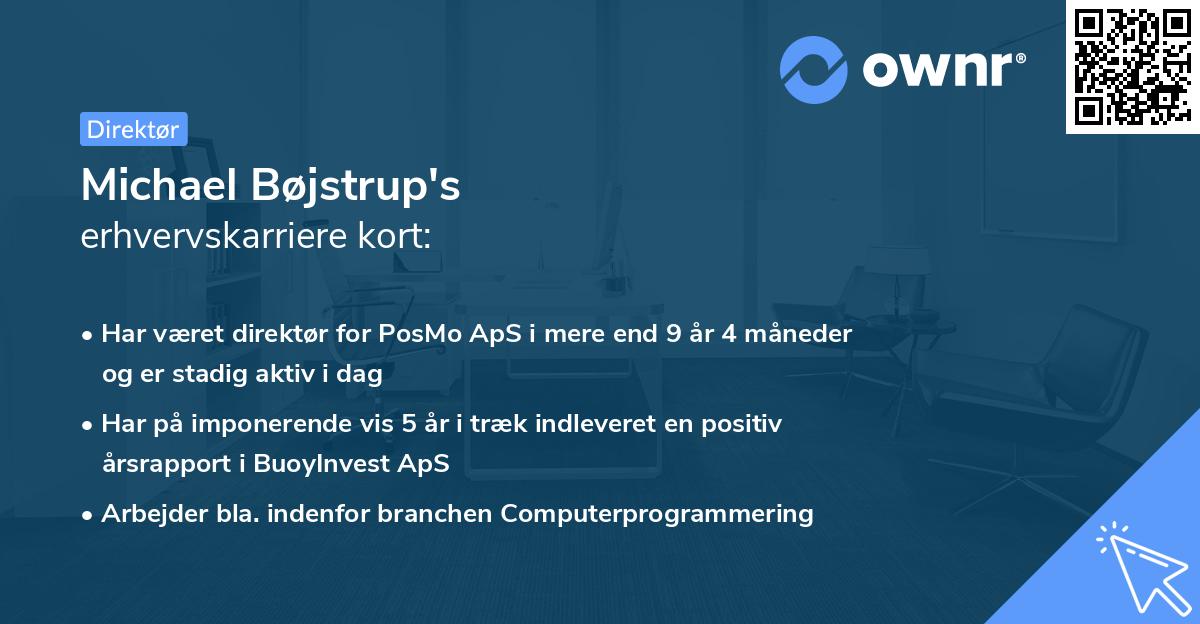 ownr®

Direktør

Michael Bøjstrup's
erhvervskarriere kort:

• Har været direktør for PosMo ApS i mere end 9 år 4 måneder og er stadig aktiv i dag
• Har på imponerende vis 5 år i træk indleveret en positiv årsrapport i BuoyInvest ApS
• Arbejder bla. indenfor branchen Computerprogrammering